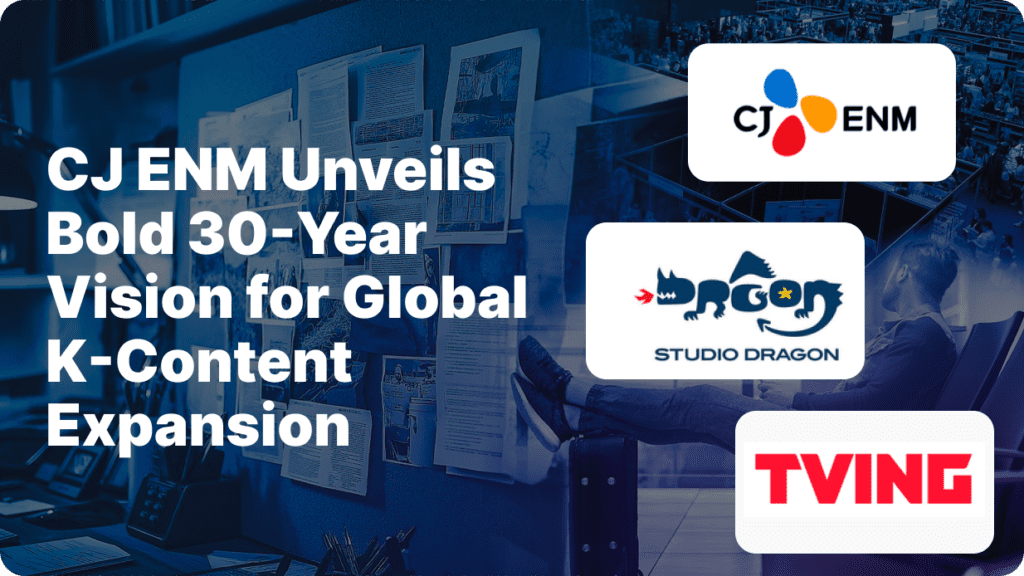 CJ ENM Unveils Bold 30-Year Vision for Global K-Content Expansion

CJ ENM

DRAGON
STUDIO DRAGON

TVING